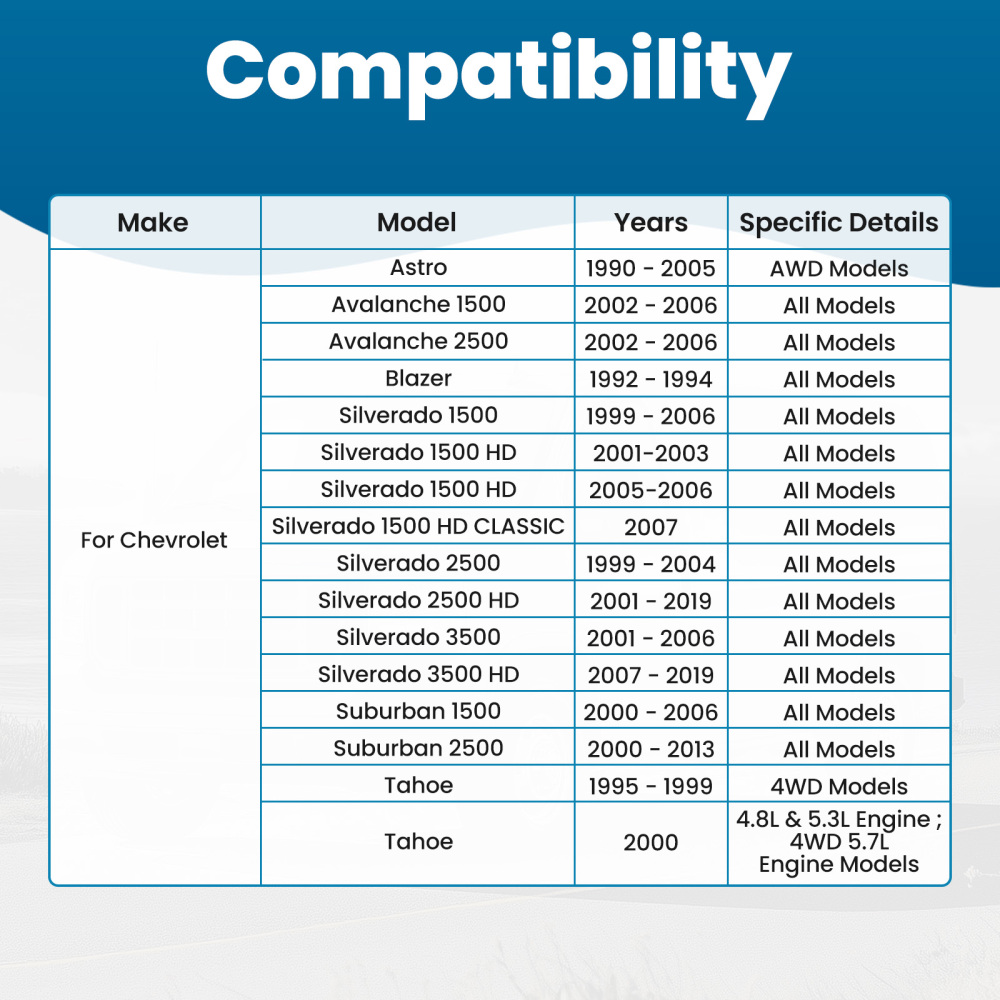 Compatibility

| Make | Model | Years | Specific Details |
|---|---|---|---|
| For Chevrolet | Astro | 1990 - 2005 | AWD Models |
| | Avalanche 1500 | 2002 - 2006 | All Models |
| | Avalanche 2500 | 2002 - 2006 | All Models |
| | Blazer | 1992 - 1994 | All Models |
| | Silverado 1500 | 1999 - 2006 | All Models |
| | Silverado 1500 HD | 2001-2003 | All Models |
| | Silverado 1500 HD | 2005-2006 | All Models |
| | Silverado 1500 HD CLASSIC | 2007 | All Models |
| | Silverado 2500 | 1999 - 2004 | All Models |
| | Silverado 2500 HD | 2001 - 2019 | All Models |
| | Silverado 3500 | 2001 - 2006 | All Models |
| | Silverado 3500 HD | 2007 - 2019 | All Models |
| | Suburban 1500 | 2000 - 2006 | All Models |
| | Suburban 2500 | 2000 - 2013 | All Models |
| | Tahoe | 1995 - 1999 | 4WD Models |
| | Tahoe | 2000 | 4.8L & 5.3L Engine ; 4WD 5.7L Engine Models |